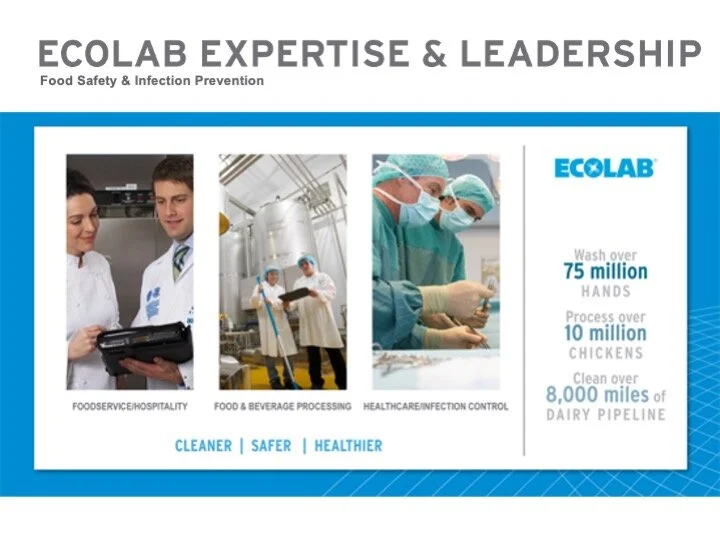 ECOLAB EXPERTISE & LEADERSHIP
Food Safety & Infection Prevention

FOODSERVICE/HOSPITALITY

FOOD & BEVERAGE PROCESSING

HEALTHCARE/INFECTION CONTROL

CLEANER | SAFER | HEALTHIER

ECOLAB

Wash over
75 million
HANDS

Process over
10 million
CHICKENS

Clean over
8,000 miles of
DAIRY PIPELINE